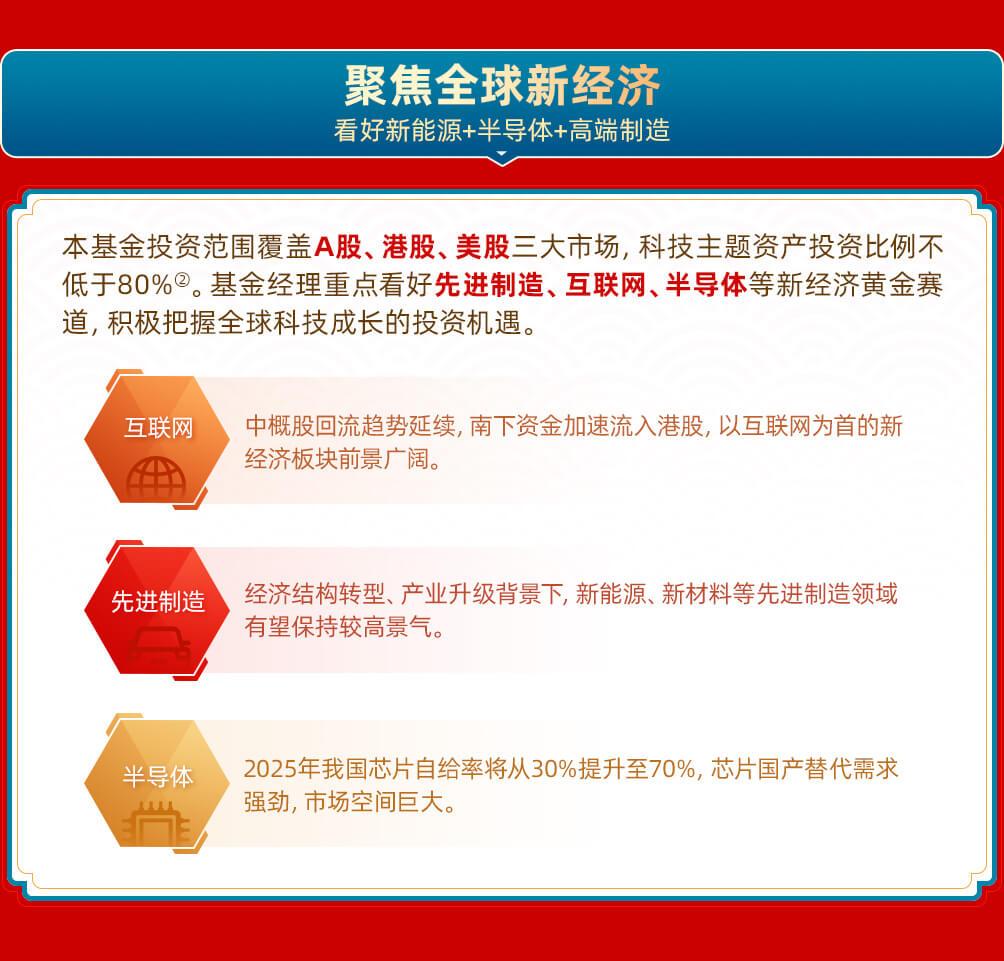 聚焦全球新经济
看好新能源+半导体+高端制造

本基金投资范围覆盖A股、港股、美股三大市场，科技主题资产投资比例不低于80%②。基金经理重点看好先进制造、互联网、半导体等新经济黄金赛道，积极把握全球科技成长的投资机遇。

互联网

中概股回流趋势延续，南下资金加速流入港股，以互联网为首的新经济板块前景广阔。

先进制造

经济结构转型、产业升级背景下，新能源、新材料等先进制造领域有望保持较高景气。

半导体

2025年我国芯片自给率将从30%提升至70%，芯片国产替代需求强劲，市场空间巨大。